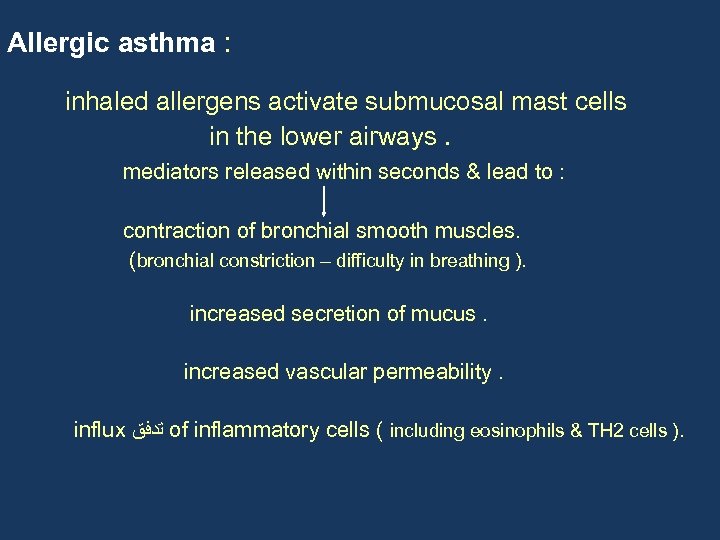 Allergic asthma :

inhaled allergens activate submucosal mast cells in the lower airways .

mediators released within seconds & lead to :

contraction of bronchial smooth muscles.
(bronchial constriction – difficulty in breathing ).

increased secretion of mucus .

increased vascular permeability .

influx تدفق of inflammatory cells ( including eosinophils & TH2 cells ).